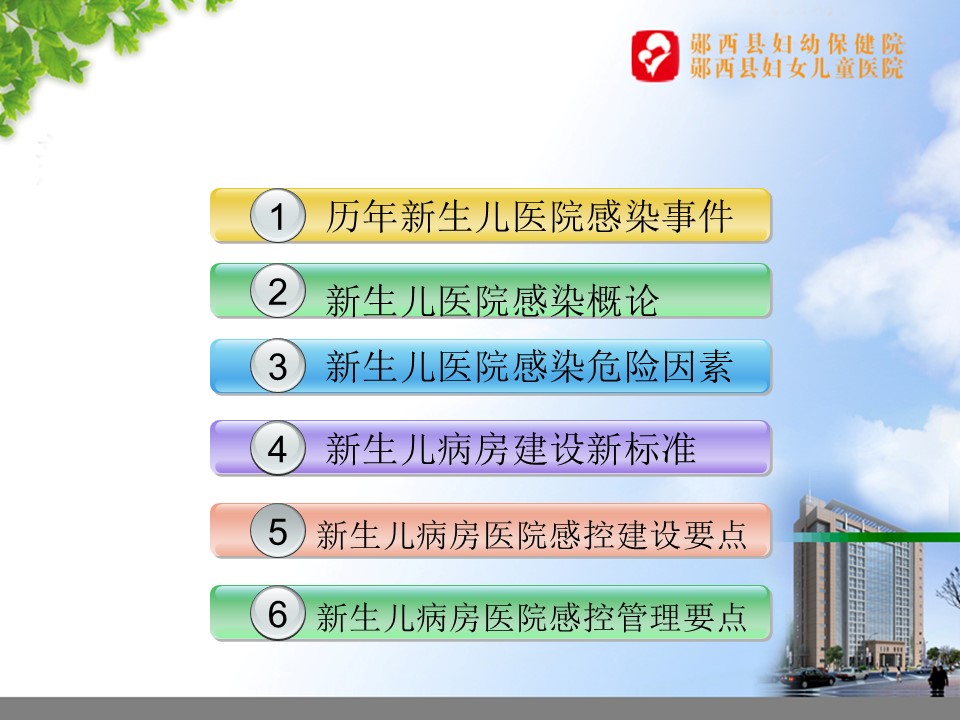 郧西县妇幼保健院
郧西县妇女儿童医院

1 历年新生儿医院感染事件

2 新生儿医院感染概论

3 新生儿医院感染危险因素

4 新生儿病房建设新标准

5 新生儿病房医院感控建设要点

6 新生儿病房医院感控管理要点